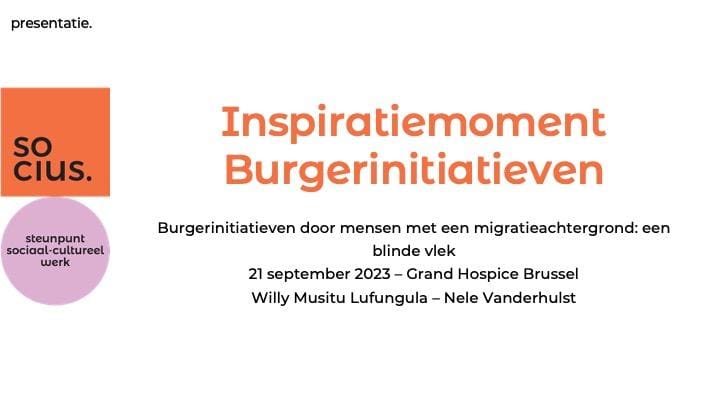 presentatie.

so cius.

steunpunt sociaal-cultureel werk

Inspiratiemoment Burgerinitiatieven

Burgerinitiatieven door mensen met een migratieachtergrond: een blinde vlek

21 september 2023 – Grand Hospice Brussel

Willy Musitu Lufungula – Nele Vanderhulst